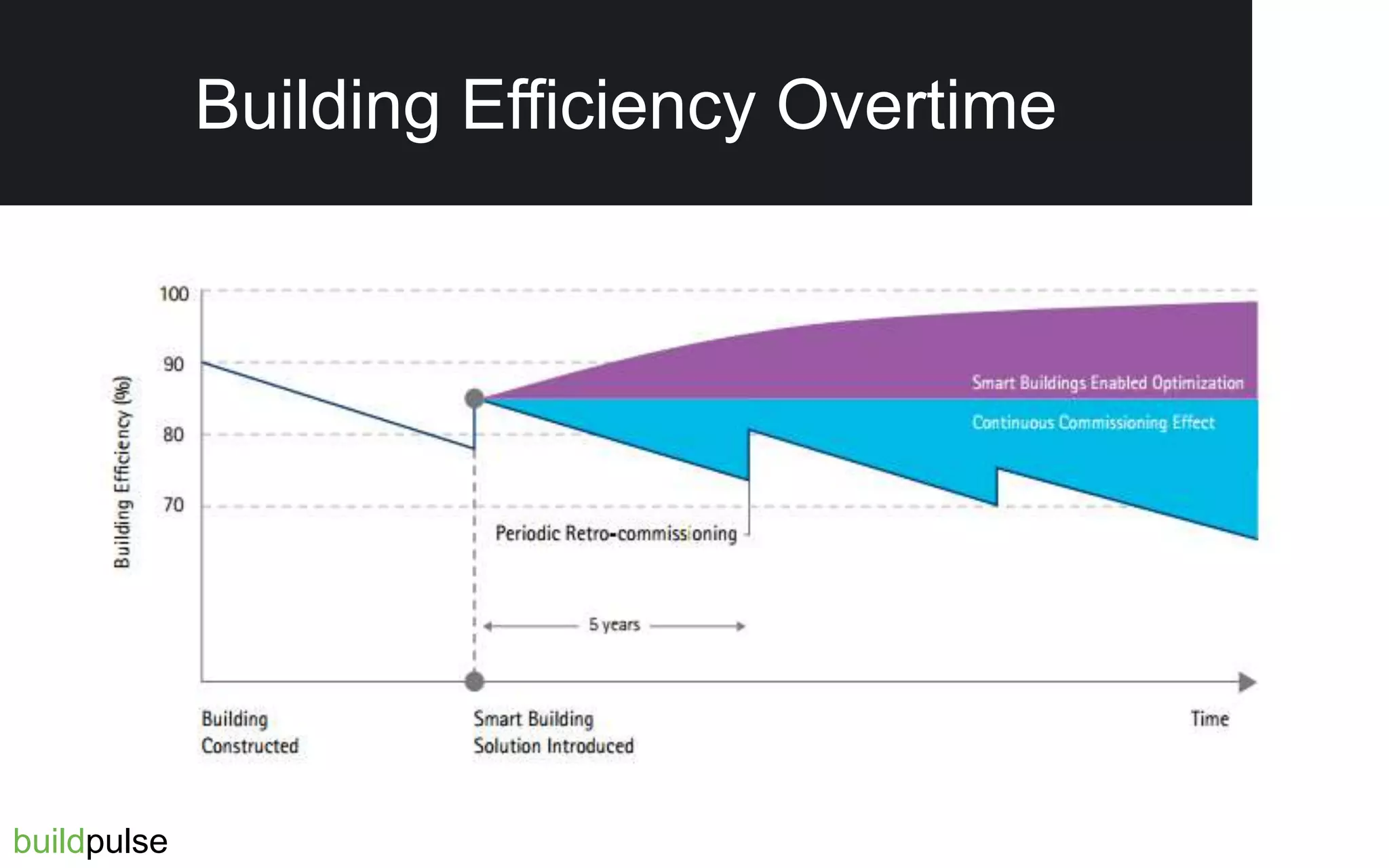 Building Efficiency Overtime

Building Efficiency (%)

100

90

80

70

Smart Buildings Enabled Optimization

Continuous Commissioning Effect

Periodic Retro-commissioning

5 years

Building Constructed

Smart Building Solution Introduced

Time

buildpulse